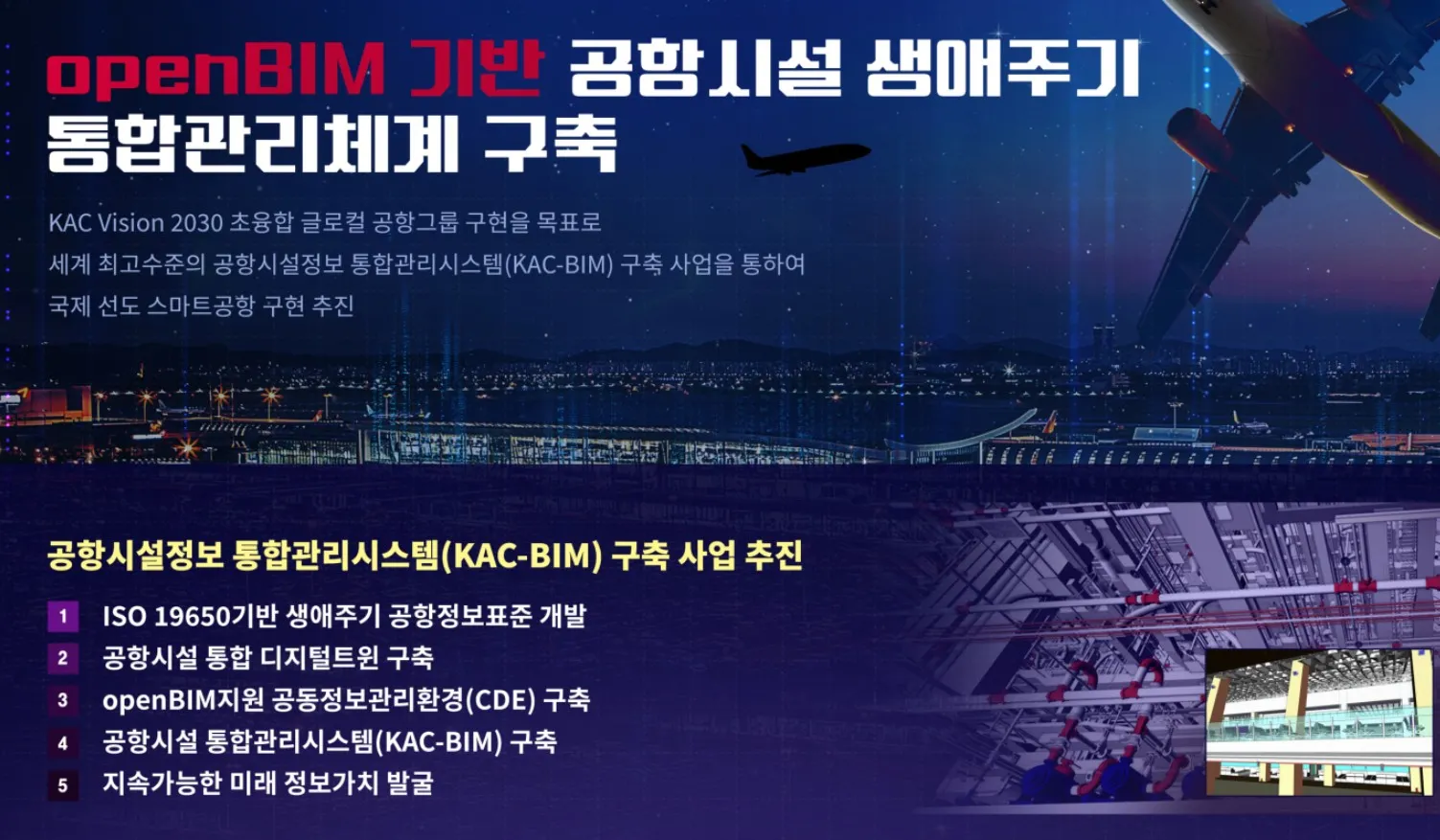 openBIM 기반 공항시설 생애주기 통합관리체계 구축

KAC Vision 2030 초융합 글로컬 공항그룹 구현을 목표로
세계 최고수준의 공항시설정보 통합관리시스템(KAC-BIM) 구축 사업을 통하여
국제 선도 스마트공항 구현 추진

공항시설정보 통합관리시스템(KAC-BIM) 구축 사업 추진

1 ISO 19650기반 생애주기 공항정보표준 개발
2 공항시설 통합 디지털트윈 구축
3 openBIM지원 공동정보관리환경(CDE) 구축
4 공항시설 통합관리시스템(KAC-BIM) 구축
5 지속가능한 미래 정보가치 발굴